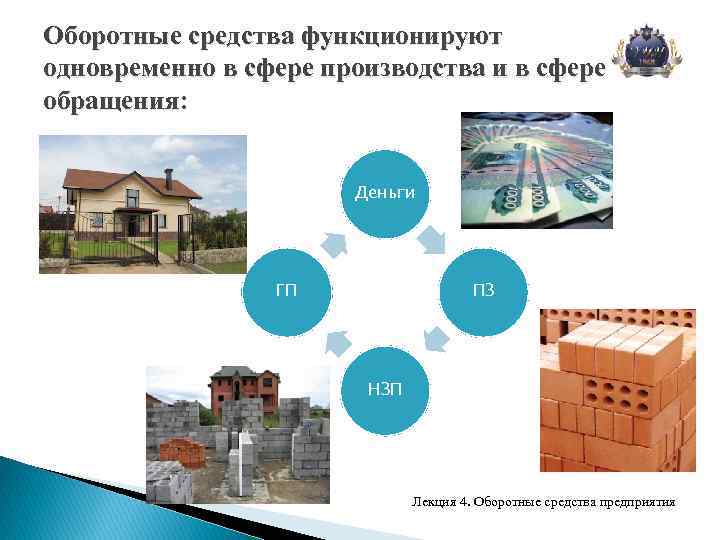 Оборотные средства функционируют одновременно в сфере производства и в сфере обращения:

Деньги

ПЗ

НЗП

ГП

Лекция 4. Оборотные средства предприятия